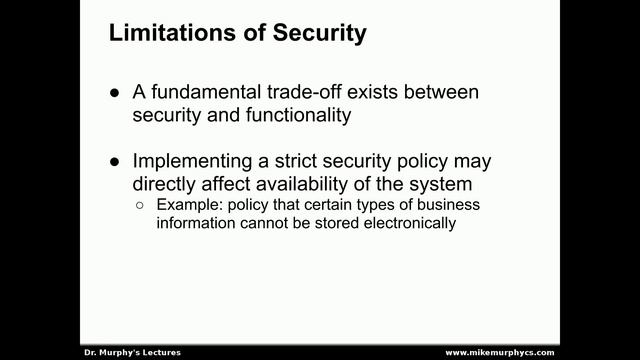 Limitations of Security

● A fundamental trade-off exists between security and functionality

● Implementing a strict security policy may directly affect availability of the system
○ Example: policy that certain types of business information cannot be stored electronically

Dr. Murphy's Lectures

www.mikemurphycs.com